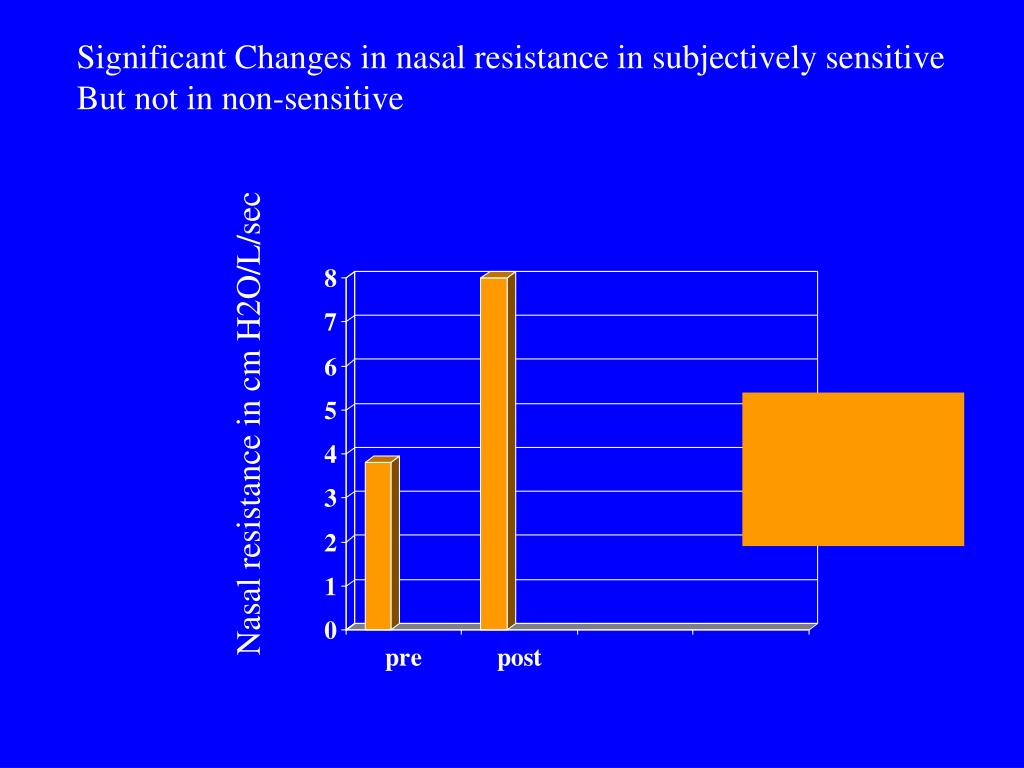 Significant Changes in nasal resistance in subjectively sensitive But not in non-sensitive

Nasal resistance in cm H2O/L/sec

8
7
6
5
4
3
2
1
0

pre
post